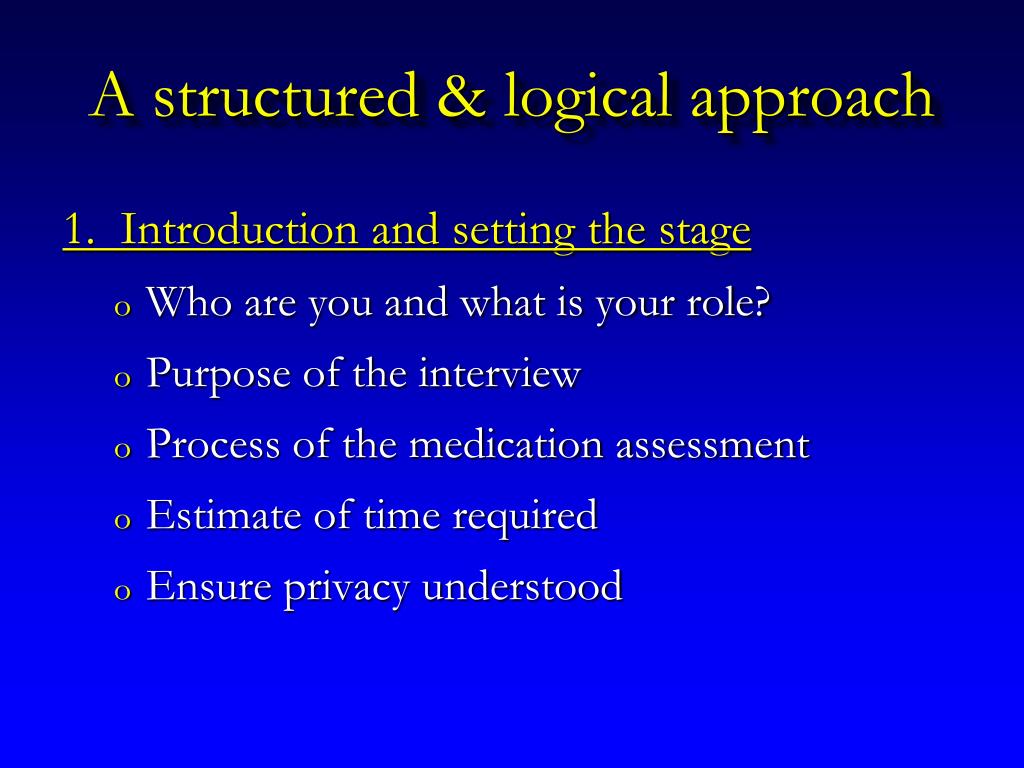 A structured & logical approach

1. Introduction and setting the stage

o Who are you and what is your role?

o Purpose of the interview

o Process of the medication assessment

o Estimate of time required

o Ensure privacy understood